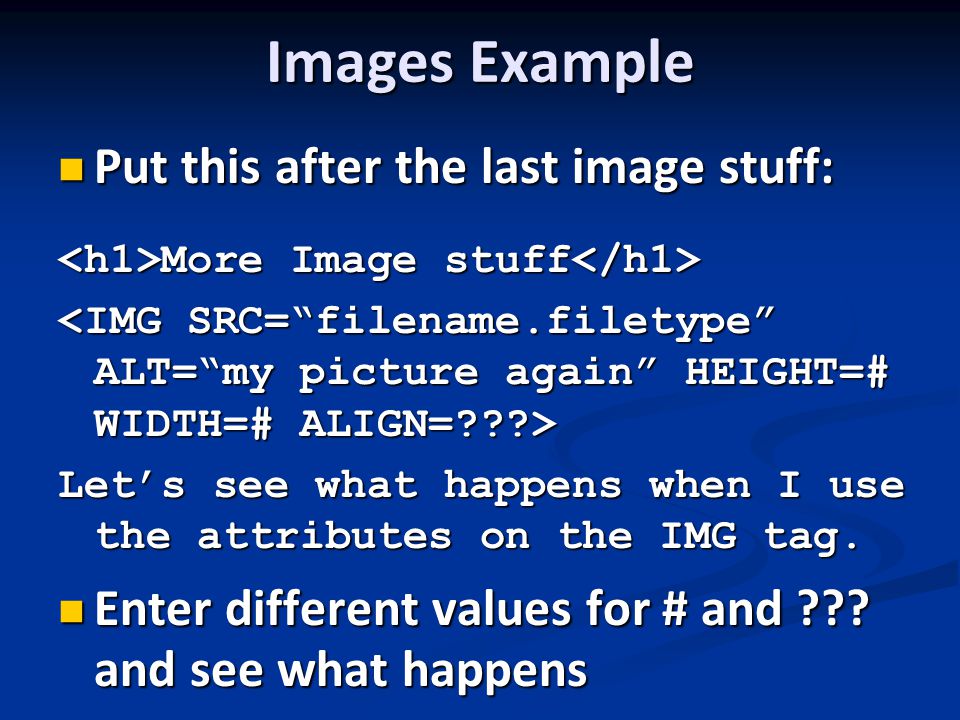 Images Example

Put this after the last image stuff:

<h1>More Image stuff</h1>

<IMG SRC=“filename.filetype” ALT=“my picture again” HEIGHT=# WIDTH=# ALIGN=???>

Let’s see what happens when I use the attributes on the IMG tag.

Enter different values for # and ??? and see what happens